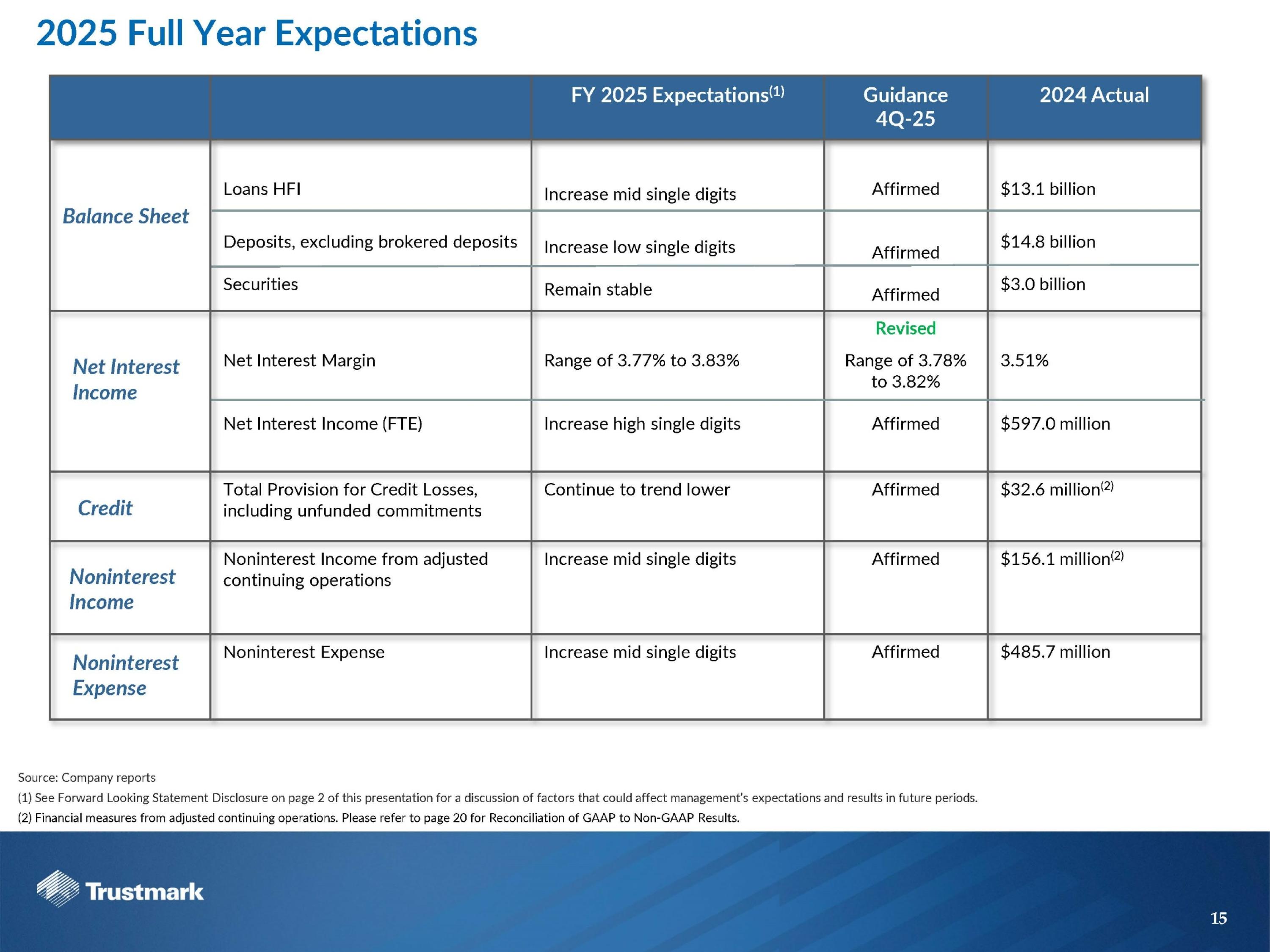 2025 Full Year Expectations

| | | FY 2025 Expectations$^{(1)}$ | Guidance 4Q-25 | 2024 Actual |
|---|---|---|---|---|
| Balance Sheet | Loans HFI | Increase mid single digits | Affirmed | \$13.1 billion |
| | Deposits, excluding brokered deposits | Increase low single digits | Affirmed | \$14.8 billion |
| | Securities | Remain stable | Affirmed | \$3.0 billion |
| Net Interest Income | Net Interest Margin | Range of 3.77% to 3.83% | Revised Range of 3.78% to 3.82% | 3.51% |
| | Net Interest Income (FTE) | Increase high single digits | Affirmed | \$597.0 million |
| Credit | Total Provision for Credit Losses, including unfunded commitments | Continue to trend lower | Affirmed | \$32.6 million$^{(2)}$ |
| Noninterest Income | Noninterest Income from adjusted continuing operations | Increase mid single digits | Affirmed | \$156.1 million$^{(2)}$ |
| Noninterest Expense | Noninterest Expense | Increase mid single digits | Affirmed | \$485.7 million |

Source: Company reports
(1) See Forward Looking Statement Disclosure on page 2 of this presentation for a discussion of factors that could affect management's expectations and results in future periods.
(2) Financial measures from adjusted continuing operations. Please refer to page 20 for Reconciliation of GAAP to Non-GAAP Results.

Trustmark

15